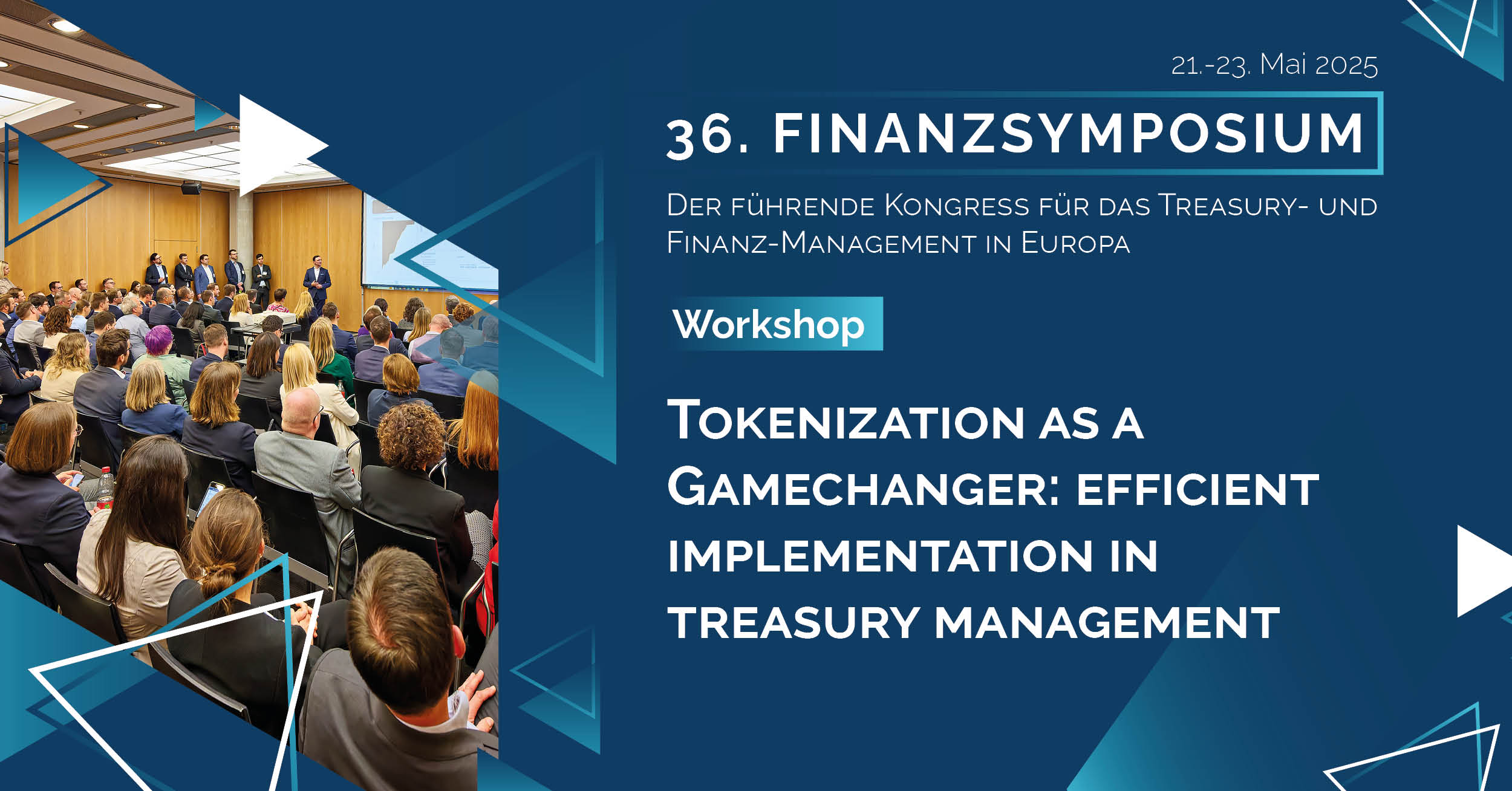 21.-23. Mai 2025

36. FINANZSYMPOSIUM

DER FÜHRENDE KONGRESS FÜR DAS TREASURY- UND FINANZ-MANAGEMENT IN EUROPA

Workshop

TOKENIZATION AS A GAMECHANGER: EFFICIENT IMPLEMENTATION IN TREASURY MANAGEMENT